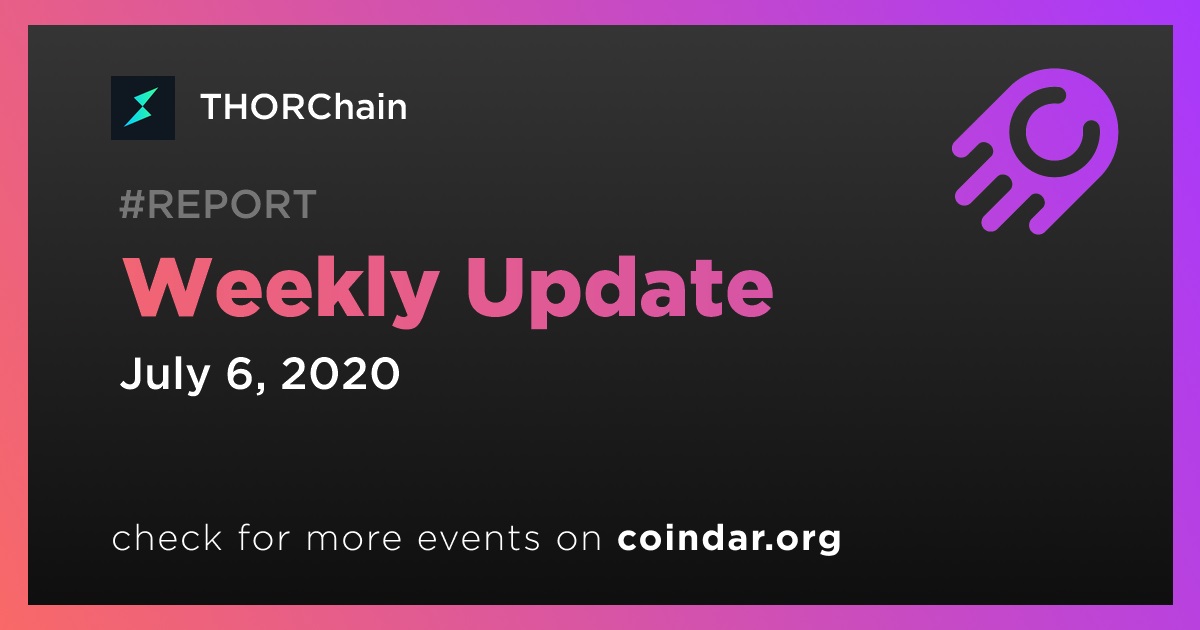 THORChain

#REPORT

Weekly Update

July 6, 2020

check for more events on coindar.org